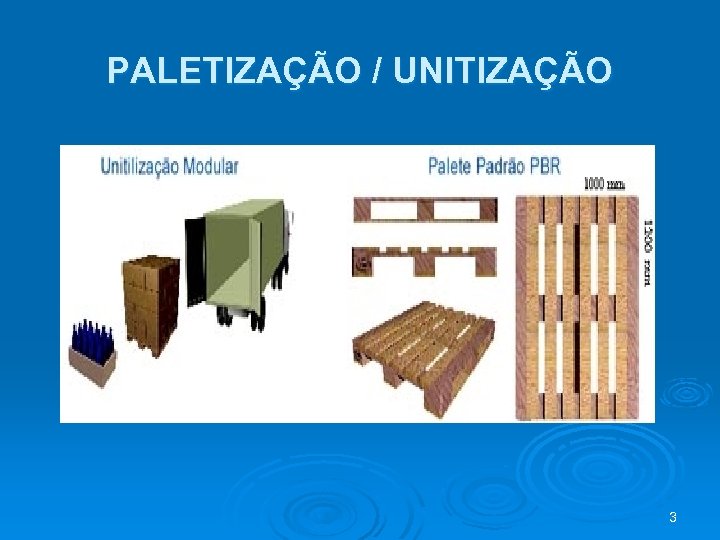 PALETIZAÇÃO / UNITIZAÇÃO

Unitilização Modular

Palete Padrão PBR

1000 mm

1200 mm

3